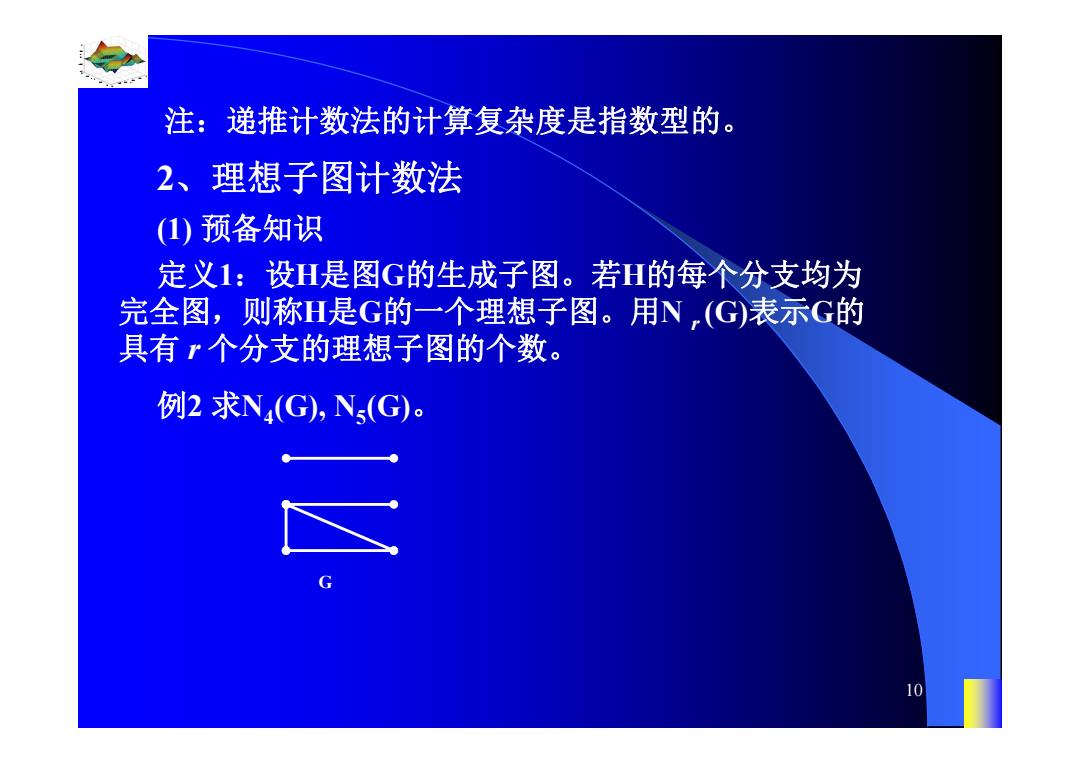 注：递推计数法的计算复杂度是指数型的。

2、理想子图计数法

(1) 预备知识

定义1：设H是图G的生成子图。若H的每个分支均为完全图，则称H是G的一个理想子图。用$N_r(G)$表示G的具有 $r$ 个分支的理想子图的个数。

例2 求$N_4(G)$, $N_5(G)$。

G

10